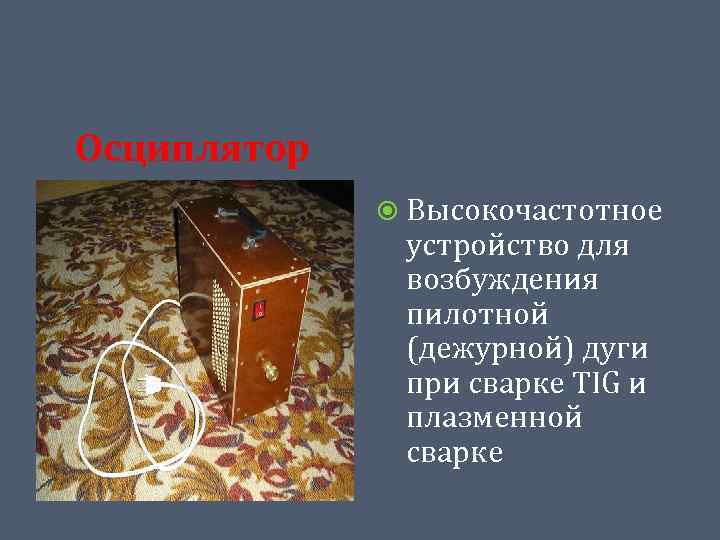 Осциллятор

Высокочастотное устройство для возбуждения пилотной (дежурной) дуги при сварке TIG и плазменной сварке